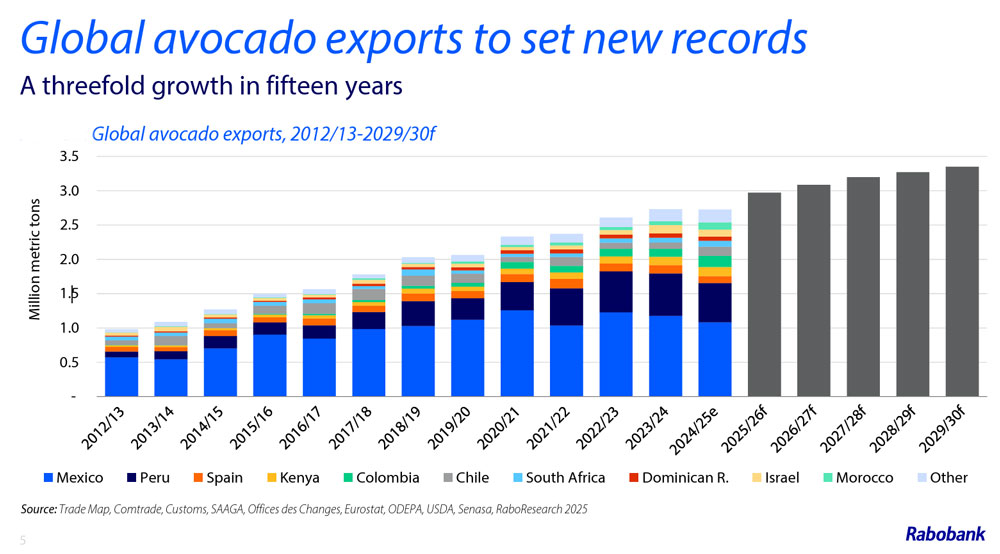 Global avocado exports to set new records

A threefold growth in fifteen years

Global avocado exports, 2012/13-2029/30f

Million metric tons

3.5
3.0
2.5
2.0
1.5
1.0
0.5
-

2012/13
2013/14
2014/15
2015/16
2016/17
2017/18
2018/19
2019/20
2020/21
2021/22
2022/23
2023/24
2024/25e
2025/26f
2026/27f
2027/28f
2028/29f
2029/30f

Mexico
Peru
Spain
Kenya
Colombia
Chile
South Africa
Dominican R.
Israel
Morocco
Other

Source: Trade Map, Comtrade, Customs, SAAGA, Offices des Changes, Eurostat, ODEPA, USDA, Senasa, RaboResearch 2025

5

Rabobank